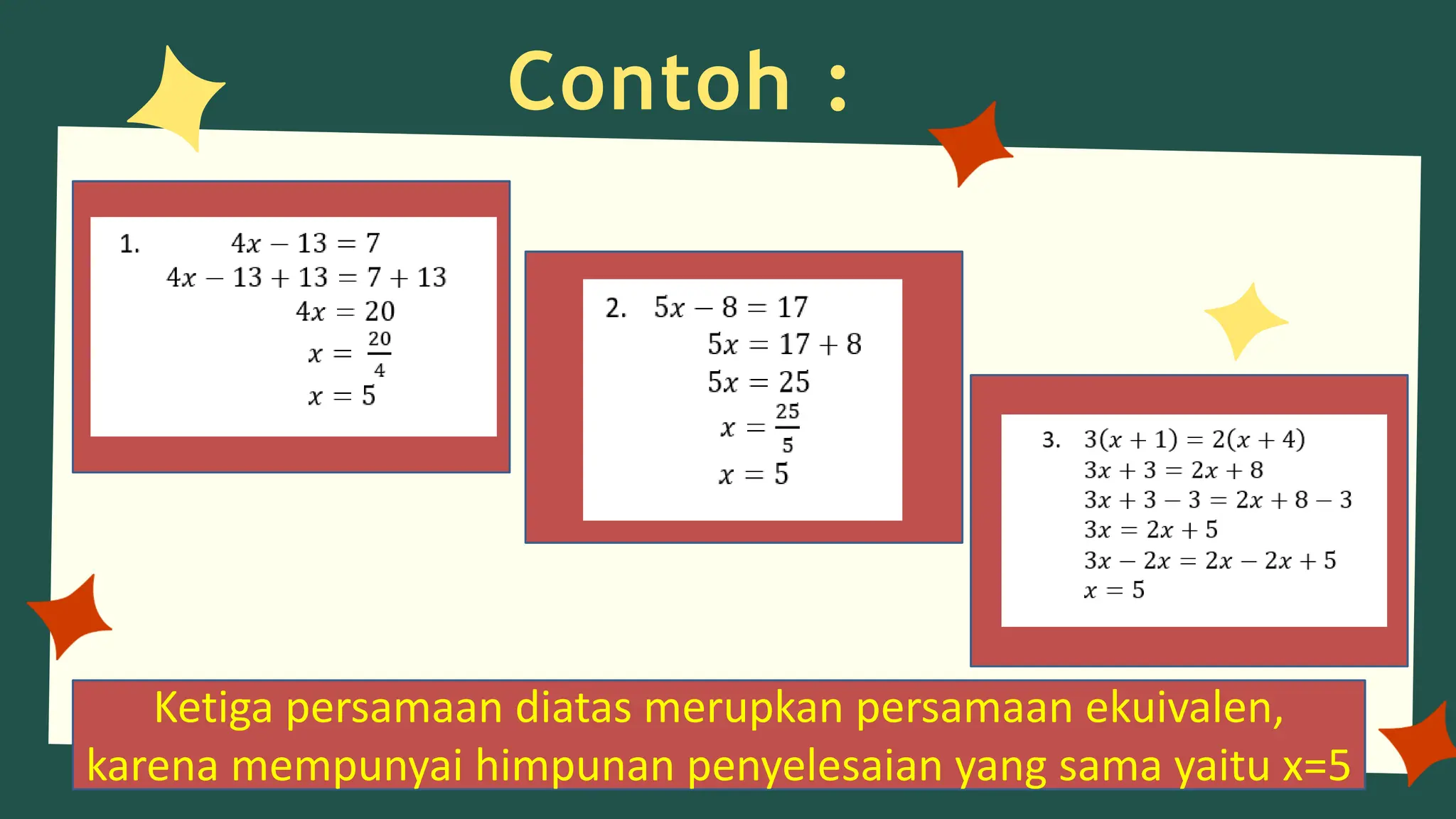 Contoh :

1. $4x - 13 = 7$
$4x - 13 + 13 = 7 + 13$
$4x = 20$
$x = \frac{20}{4}$
$x = 5$

2. $5x - 8 = 17$
$5x = 17 + 8$
$5x = 25$
$x = \frac{25}{5}$
$x = 5$

3. $3(x + 1) = 2(x + 4)$
$3x + 3 = 2x + 8$
$3x + 3 - 3 = 2x + 8 - 3$
$3x = 2x + 5$
$3x - 2x = 2x - 2x + 5$
$x = 5$

Ketiga persamaan diatas merupkan persamaan ekuivalen, karena mempunyai himpunan penyelesaian yang sama yaitu x=5